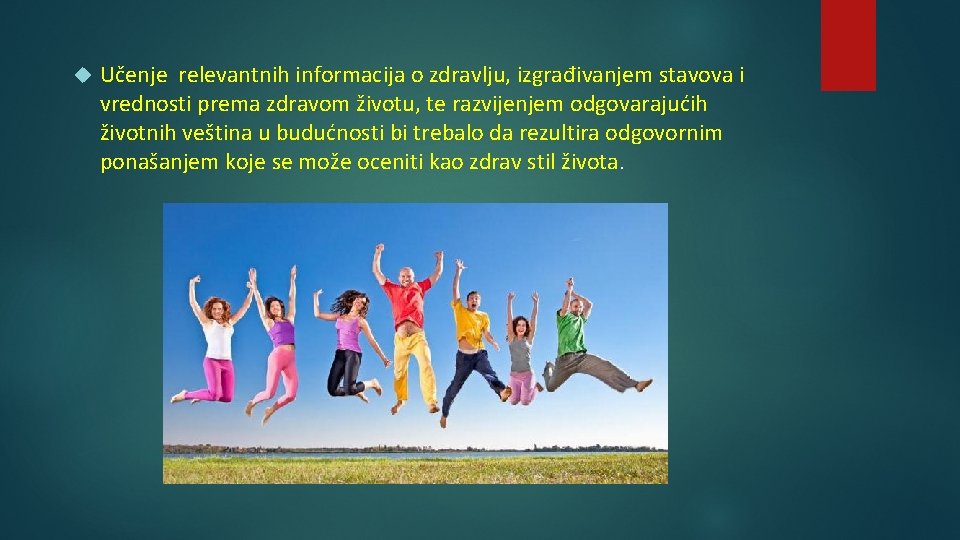 Učenje relevantnih informacija o zdravlju, izgrađivanjem stavova i vrednosti prema zdravom životu, te razvijenjem odgovarajućih životnih veština u budućnosti bi trebalo da rezultira odgovornim ponašanjem koje se može oceniti kao zdrav stil života.